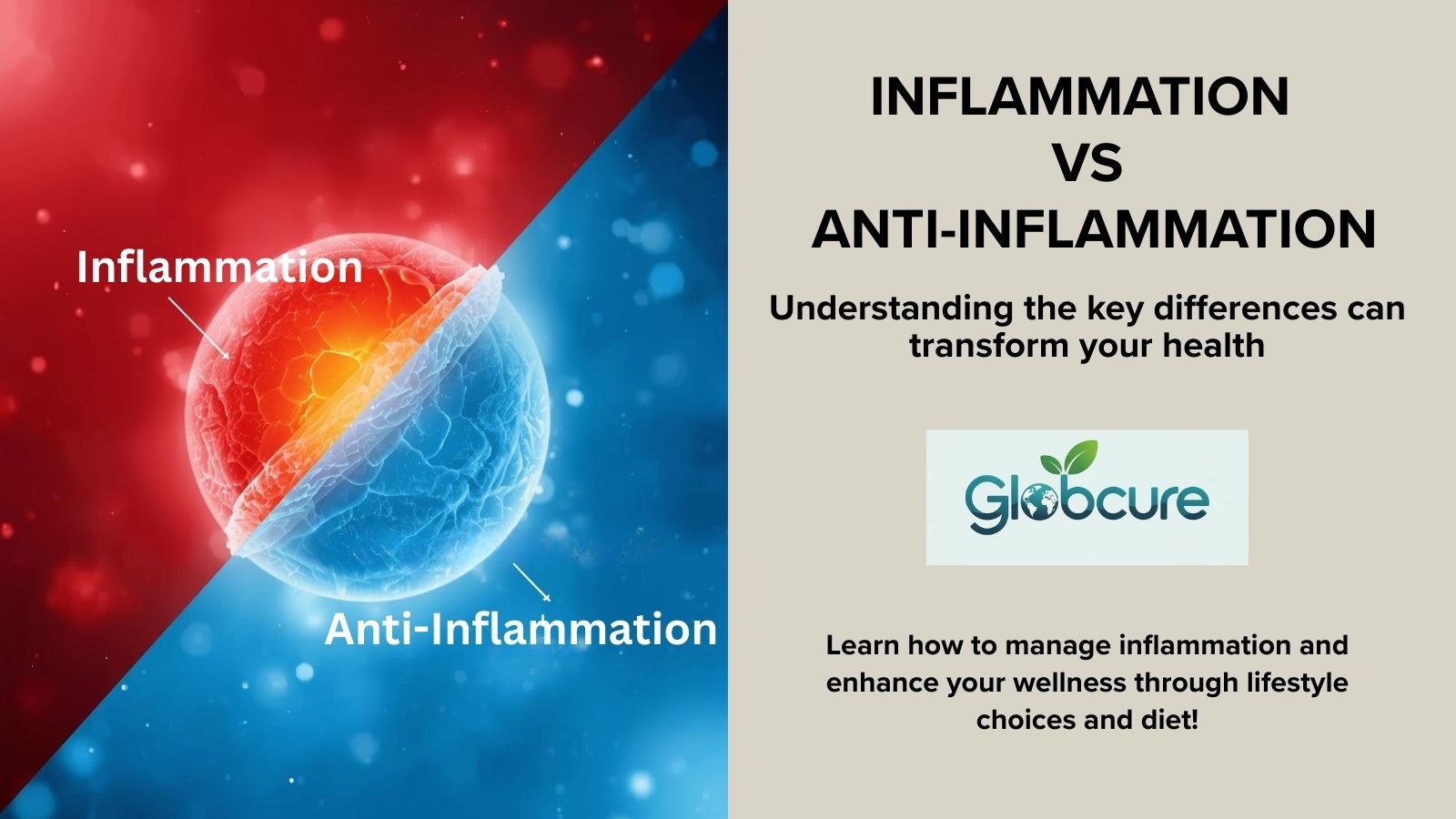 Inflammation

Anti-Inflammation

INFLAMMATION
VS
ANTI-INFLAMMATION

Understanding the key differences can transform your health

Globcure

Learn how to manage inflammation and enhance your wellness through lifestyle choices and diet!